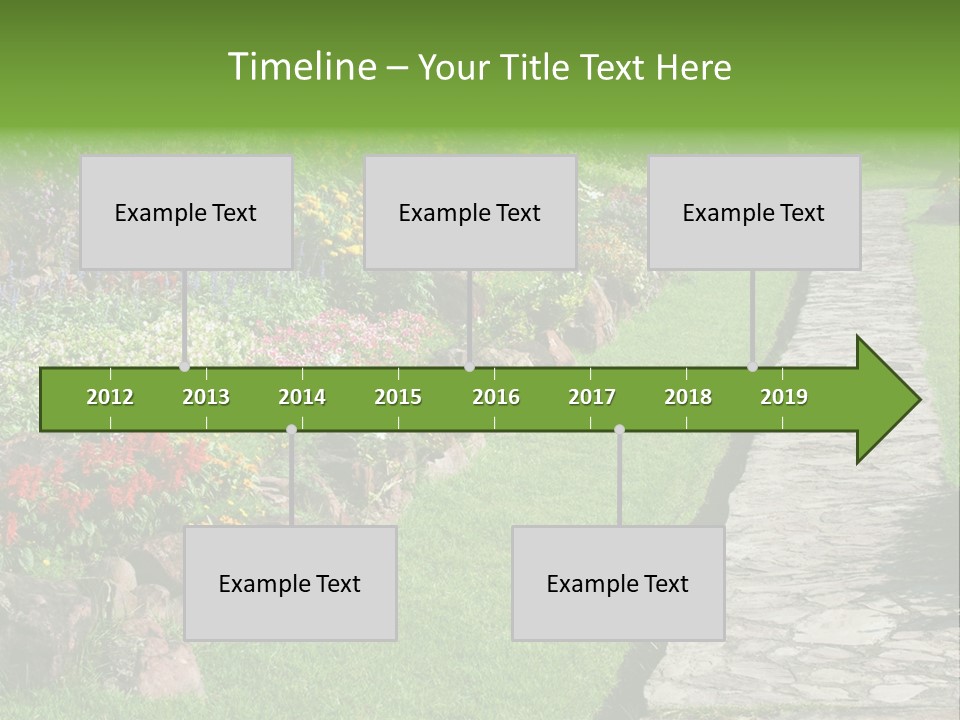 Timeline – Your Title Text Here

Example Text

Example Text

Example Text

2012 2013 2014 2015 2016 2017 2018 2019

Example Text

Example Text